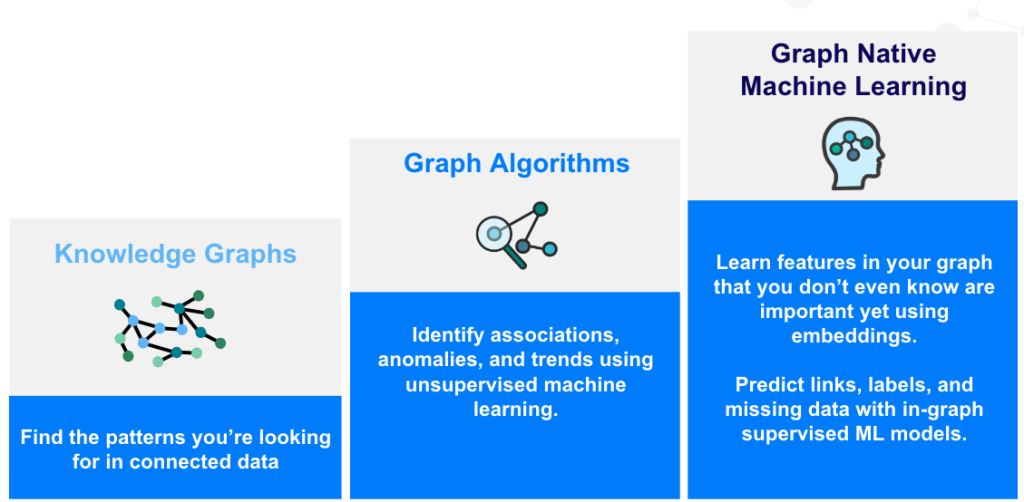 Knowledge Graphs

Find the patterns you're looking for in connected data

Graph Algorithms

Identify associations, anomalies, and trends using unsupervised machine learning.

Graph Native Machine Learning

Learn features in your graph that you don't even know are important yet using embeddings.

Predict links, labels, and missing data with in-graph supervised ML models.